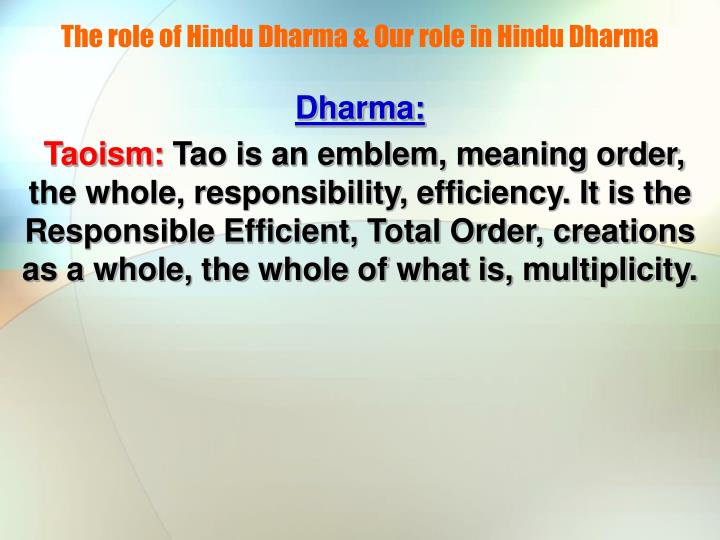 The role of Hindu Dharma & Our role in Hindu Dharma

Dharma:

Taoism: Tao is an emblem, meaning order, the whole, responsibility, efficiency. It is the Responsible Efficient, Total Order, creations as a whole, the whole of what is, multiplicity.